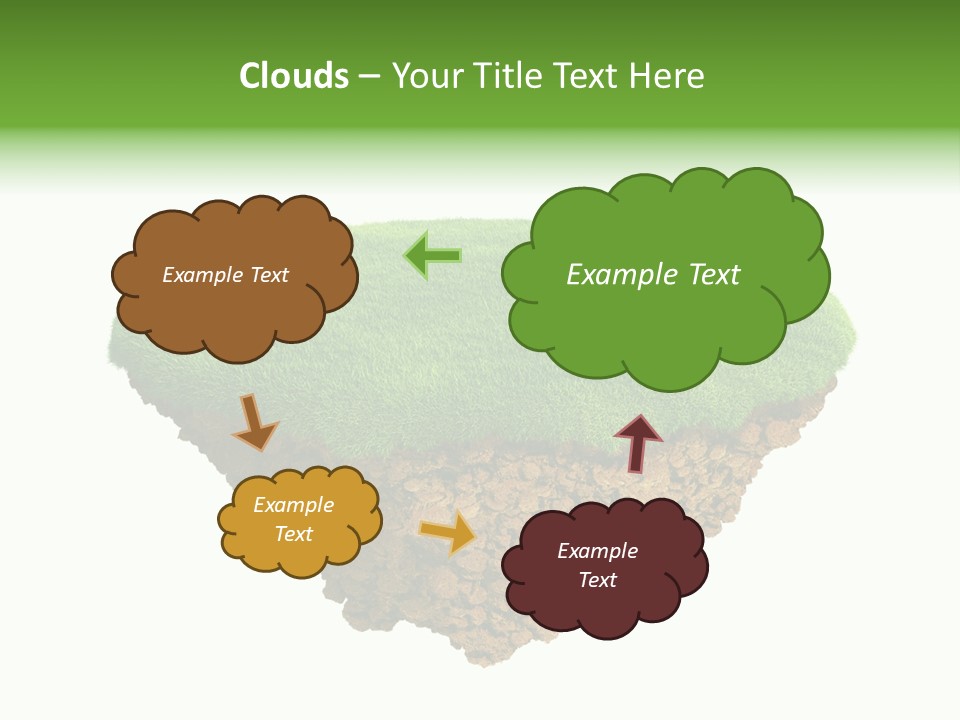 Clouds – Your Title Text Here

Example Text

Example Text

Example Text

Example Text